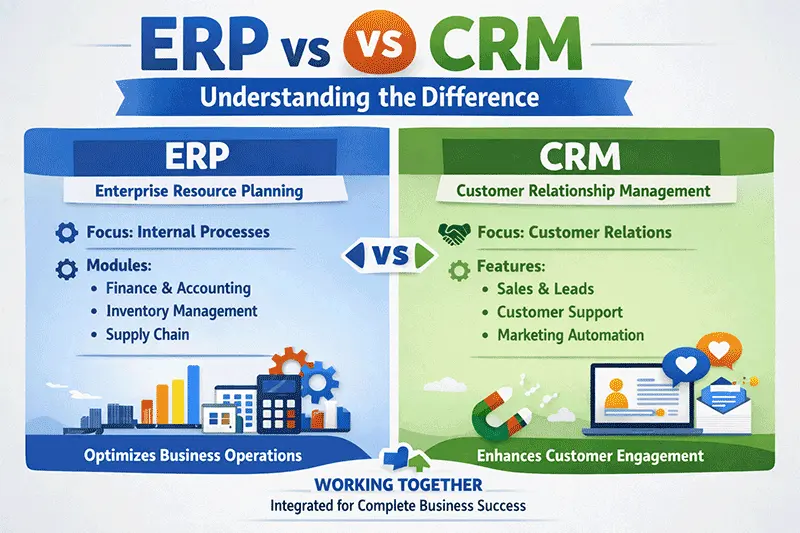 ERP vs VS CRM

Understanding the Difference

ERP

Enterprise Resource Planning

Focus: Internal Processes

Modules:
• Finance & Accounting
• Inventory Management
• Supply Chain

Optimizes Business Operations

VS

CRM

Customer Relationship Management

Focus: Customer Relations

Features:
• Sales & Leads
• Customer Support
• Marketing Automation

Enhances Customer Engagement

WORKING TOGETHER
Integrated for Complete Business Success